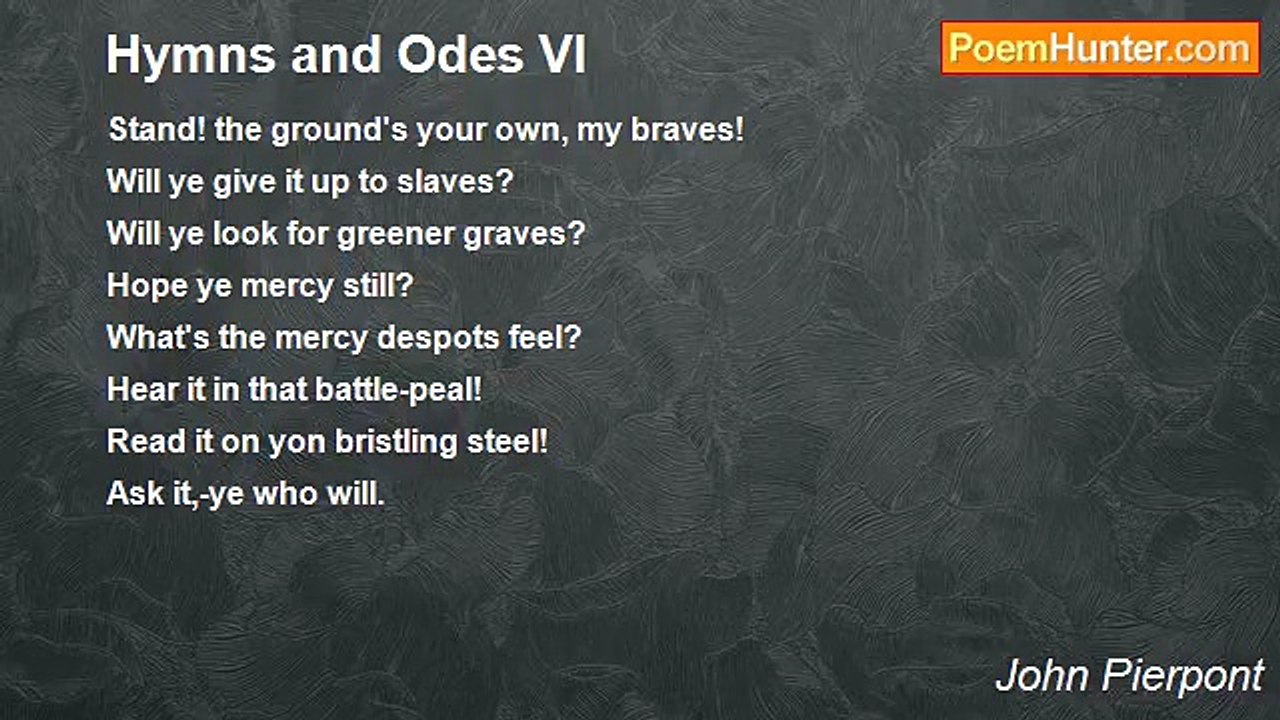 Hymns and Odes VI

PoemHunter.com

Stand! the ground's your own, my braves!
Will ye give it up to slaves?
Will ye look for greener graves?
Hope ye mercy still?
What's the mercy despots feel?
Hear it in that battle-peal!
Read it on yon bristling steel!
Ask it,-ye who will.

John Pierpont